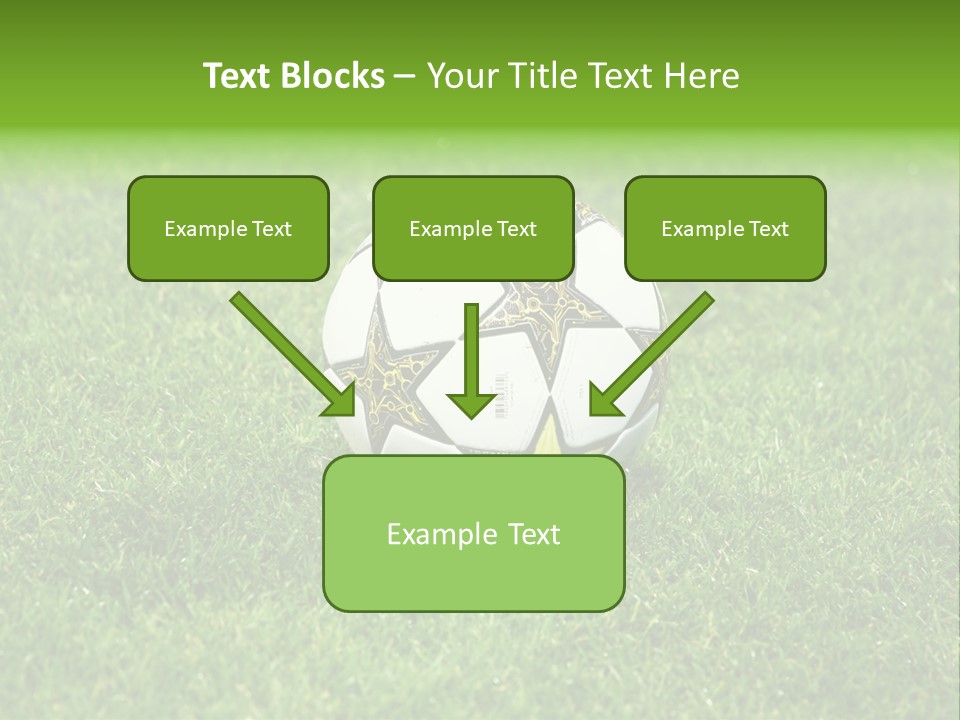 Text Blocks – Your Title Text Here

Example Text

Example Text

Example Text

Example Text